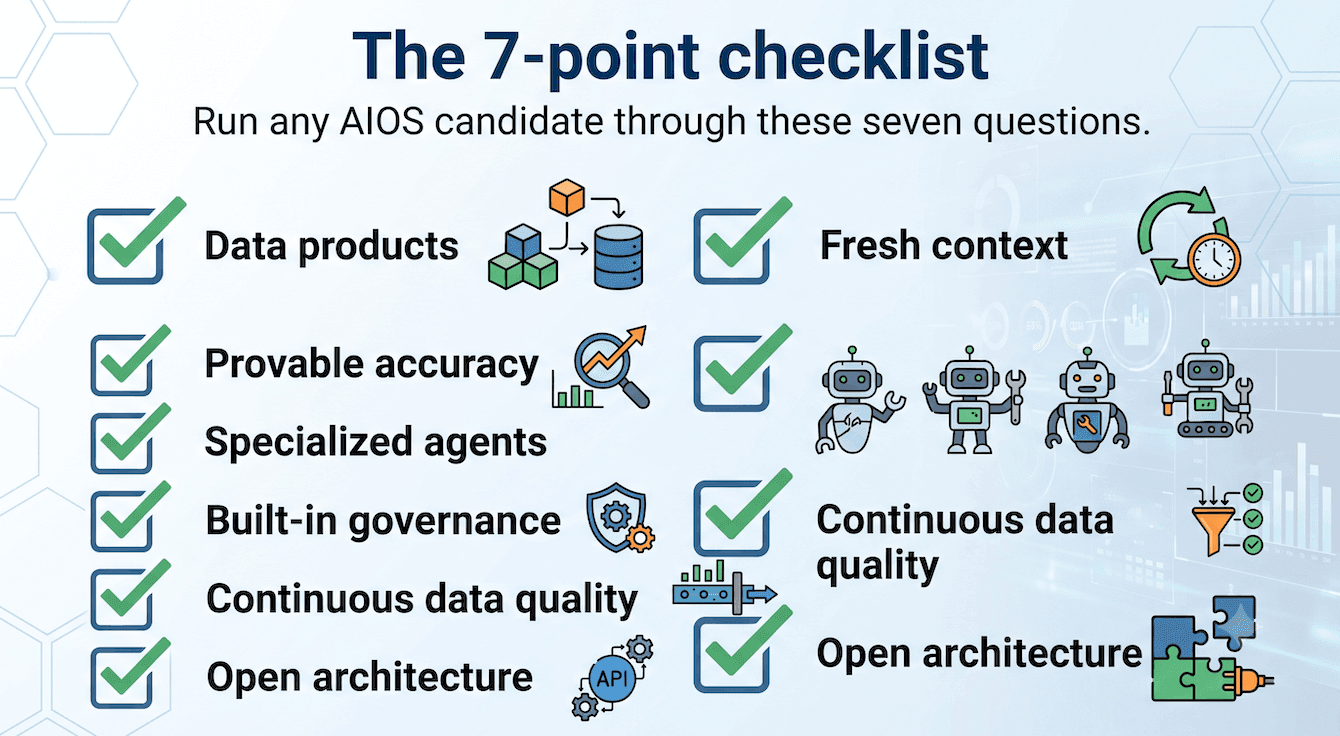 The 7-point checklist

Run any AIOS candidate through these seven questions.

Data products

Provable accuracy

Specialized agents

Built-in governance

Continuous data quality

Open architecture

API

Fresh context

Continuous data quality

Open architecture